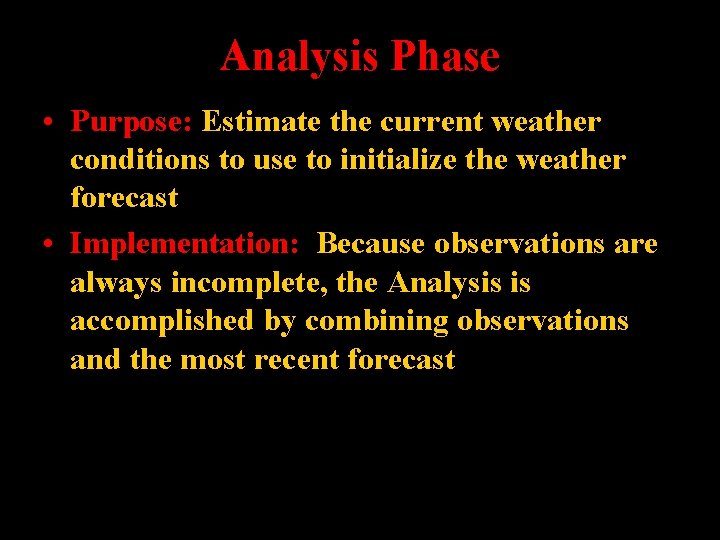 Analysis Phase

• Purpose: Estimate the current weather conditions to use to initialize the weather forecast

• Implementation: Because observations are always incomplete, the Analysis is accomplished by combining observations and the most recent forecast